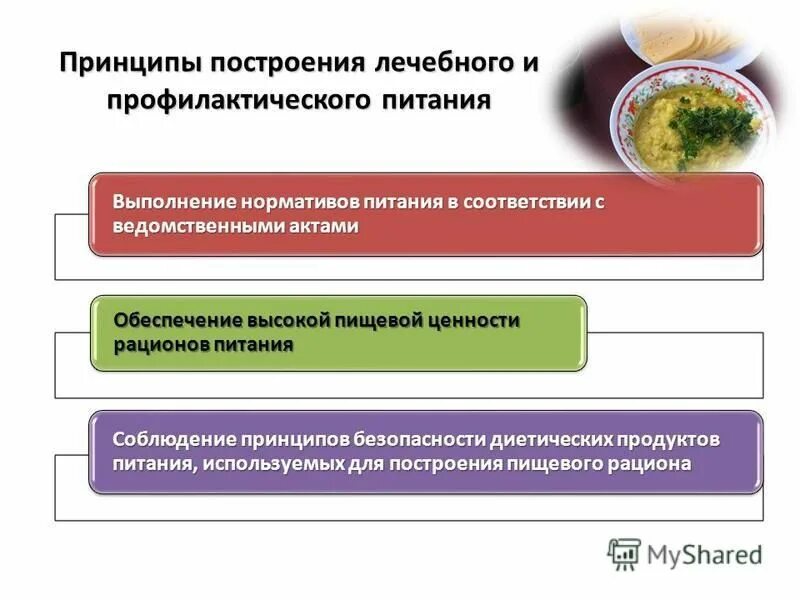 Принципы построения лечебного и профилактического питания

Выполнение нормативов питания в соответствии с ведомственными актами

Обеспечение высокой пищевой ценности рационов питания

Соблюдение принципов безопасности диетических продуктов питания, используемых для построения пищевого рациона

MyShared